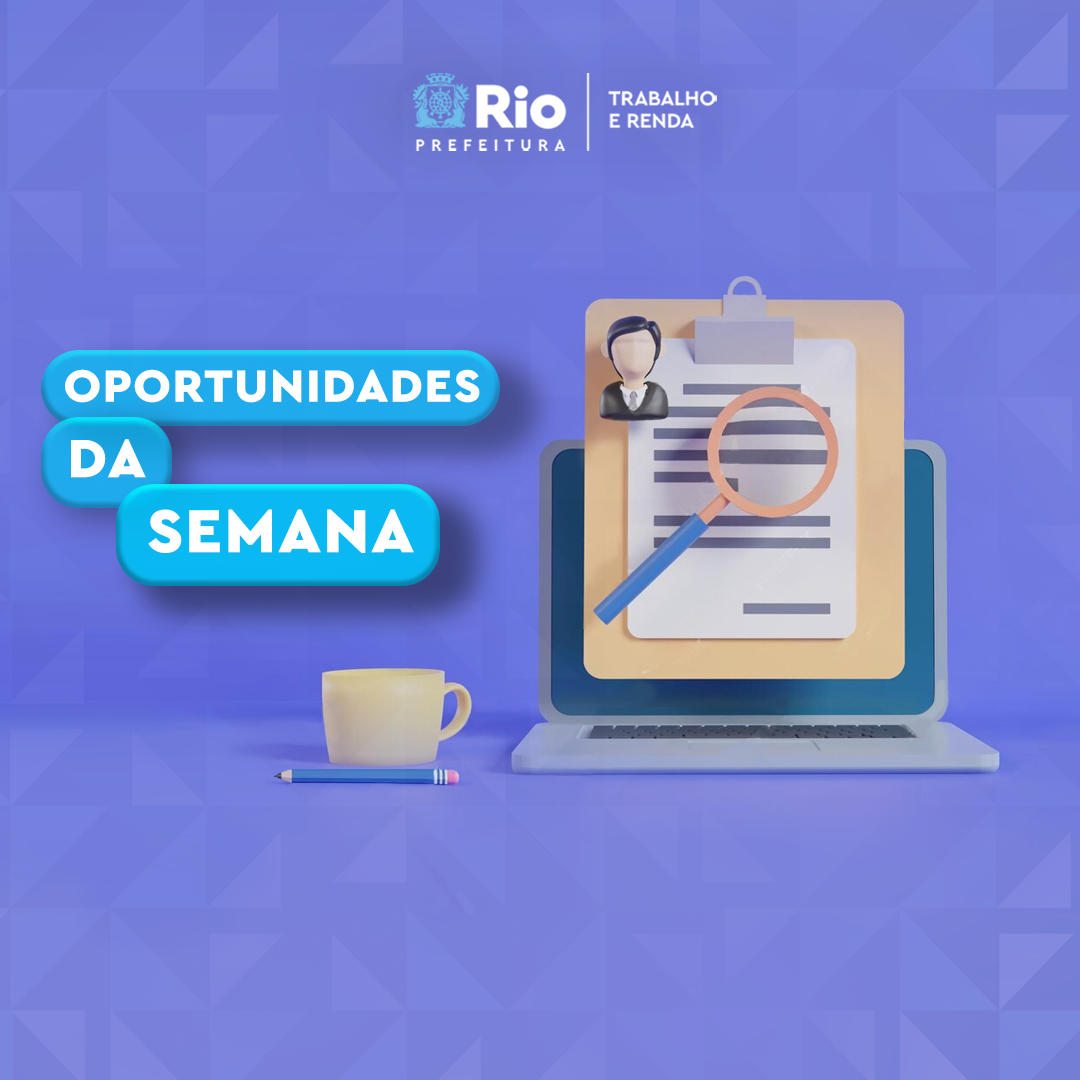 Rio
PREFEITURA

TRABALHO
E RENDA

OPORTUNIDADES
DA
SEMANA